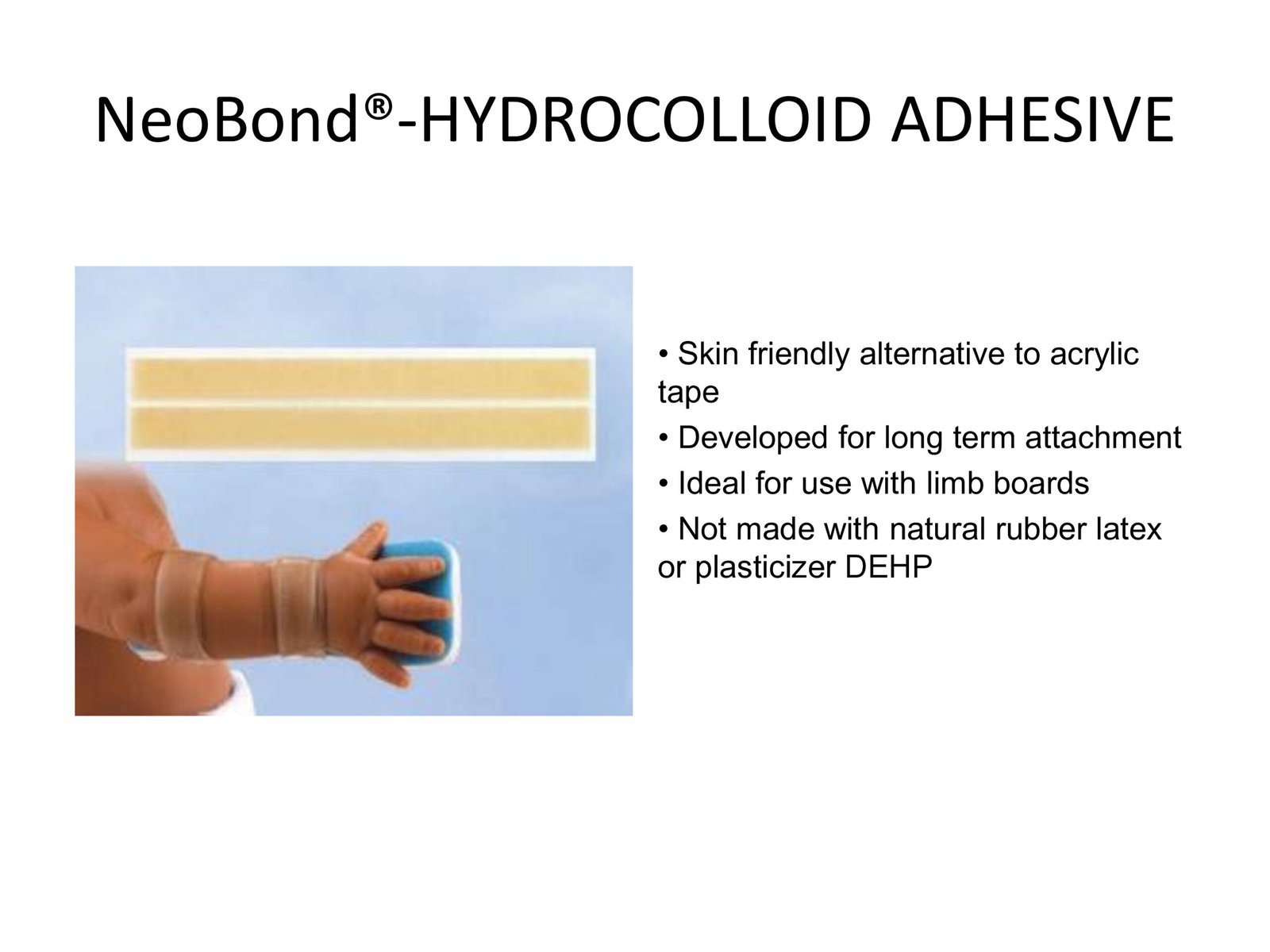 NeoBond®-HYDROCOLLOID ADHESIVE

• Skin friendly alternative to acrylic tape

• Developed for long term attachment

• Ideal for use with limb boards

• Not made with natural rubber latex or plasticizer DEHP